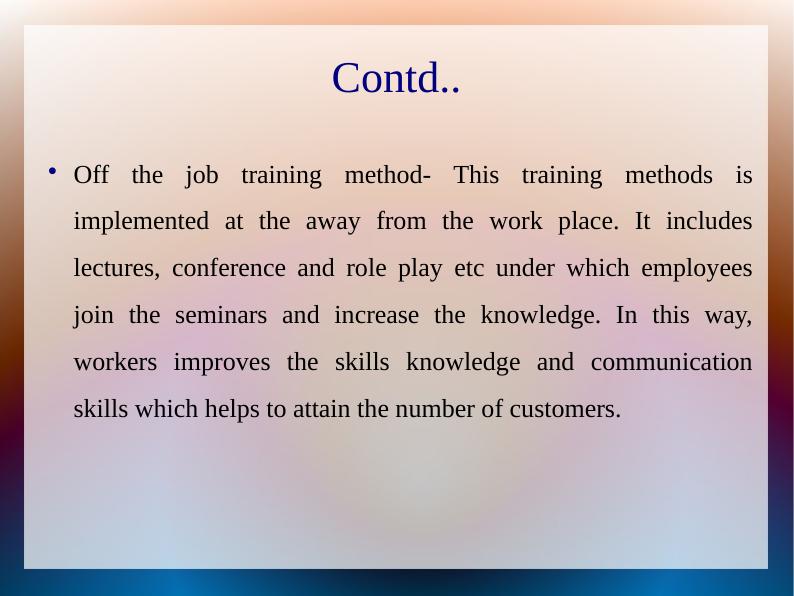 Contd..

• Off the job training method- This training methods is implemented at the away from the work place. It includes lectures, conference and role play etc under which employees join the seminars and increase the knowledge. In this way, workers improves the skills knowledge and communication skills which helps to attain the number of customers.